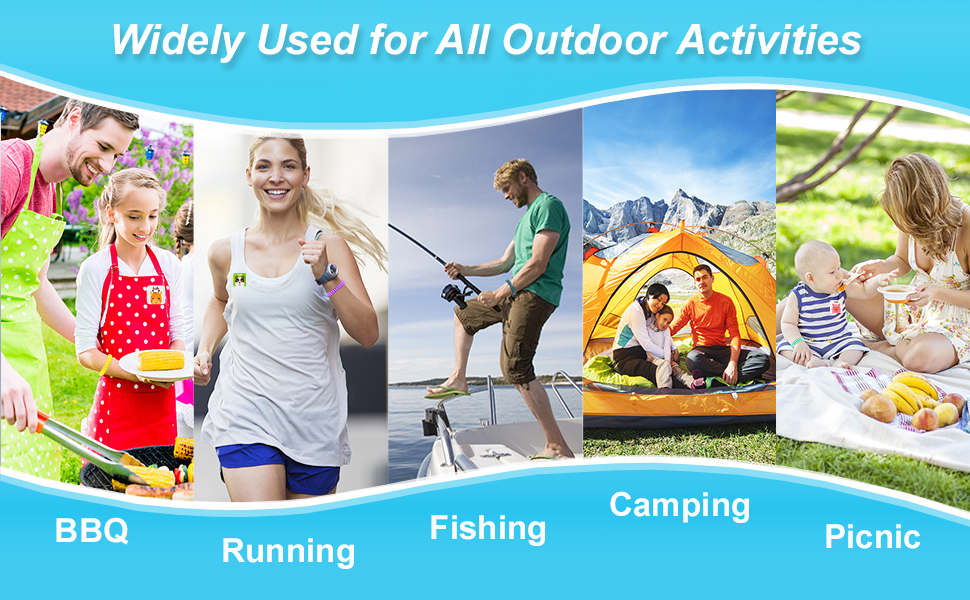 Widely Used for All Outdoor Activities

BBQ

Running

Fishing

Camping

Picnic